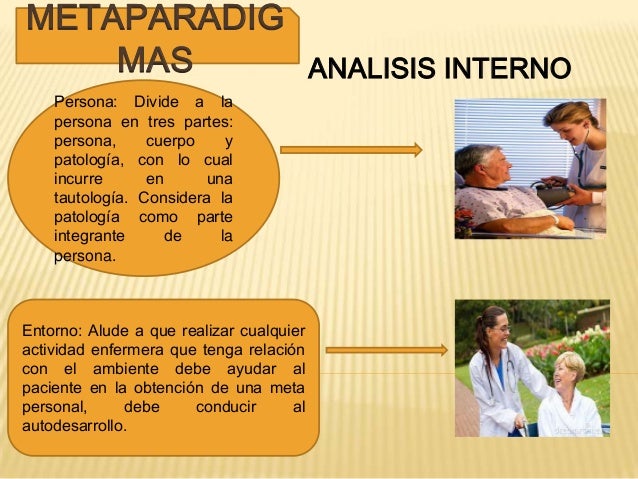 METAPARADIG MAS

ANALISIS INTERNO

Persona: Divide a la persona en tres partes: persona, cuerpo y patología, con lo cual incurre en una tautología. Considera la patología como parte integrante de la persona.

Entorno: Alude a que realizar cualquier actividad enfermera que tenga relación con el ambiente debe ayudar al paciente en la obtención de una meta personal, debe conducir al autodesarrollo.